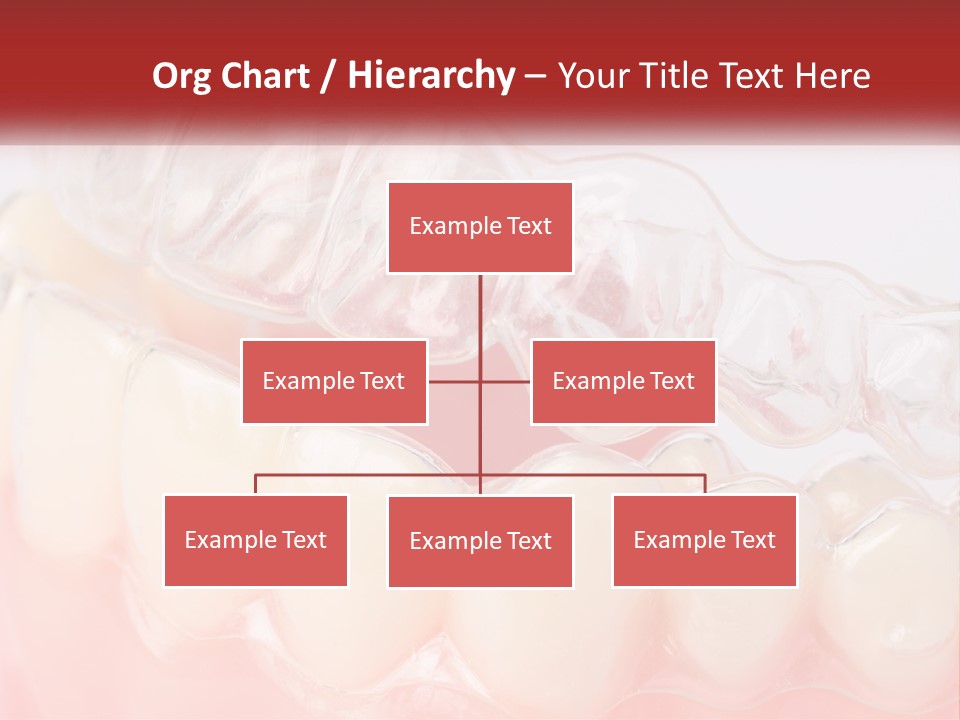 Org Chart / Hierarchy – Your Title Text Here

Example Text

Example Text

Example Text

Example Text

Example Text

Example Text